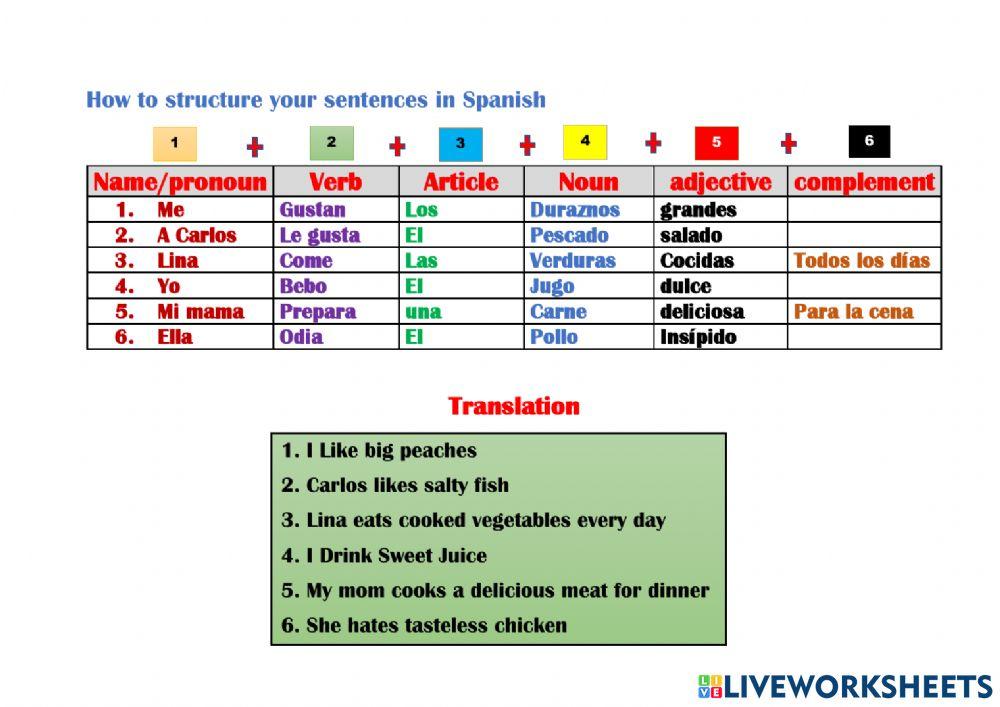 How to structure your sentences in Spanish

1 + 2 + 3 + 4 + 5 + 6

| Name/pronoun | Verb | Article | Noun | adjective | complement |
|---|---|---|---|---|---|
| 1. Me | Gustan | Los | Duraznos | grandes | |
| 2. A Carlos | Le gusta | El | Pescado | salado | |
| 3. Lina | Come | Las | Verduras | Cocidas | Todos los días |
| 4. Yo | Bebo | El | Jugo | dulce | |
| 5. Mi mama | Prepara | una | Carne | deliciosa | Para la cena |
| 6. Ella | Odia | El | Pollo | Insípido | |

Translation

1. I Like big peaches
2. Carlos likes salty fish
3. Lina eats cooked vegetables every day
4. I Drink Sweet Juice
5. My mom cooks a delicious meat for dinner
6. She hates tasteless chicken

LIVEWORKSHEETS